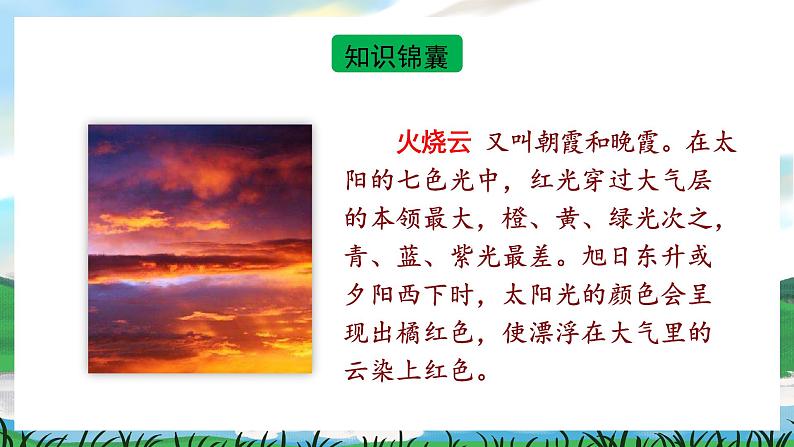 知识锦囊

火烧云 又叫朝霞和晚霞。在太阳的七色光中，红光穿过大气层的本领最大，橙、黄、绿光次之，青、蓝、紫光最差。旭日东升或夕阳西下时，太阳光的颜色会呈现出橘红色，使漂浮在大气里的云染上红色。